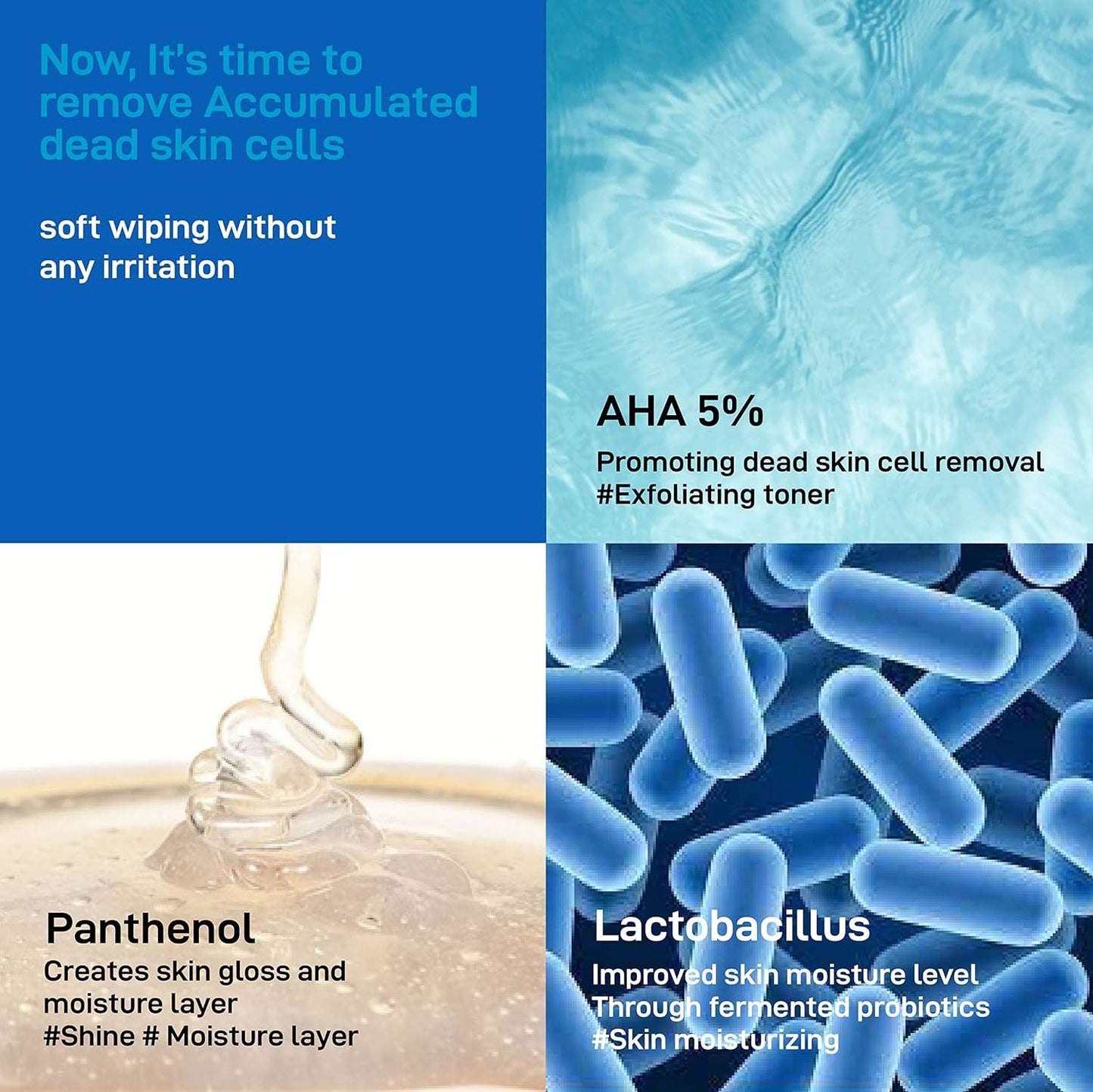 Now, It's time to remove Accumulated dead skin cells

soft wiping without any irritation

AHA 5%
Promoting dead skin cell removal
#Exfoliating toner

Panthenol
Creates skin gloss and moisture layer
#Shine # Moisture layer

Lactobacillus
Improved skin moisture level
Through fermented probiotics
#Skin moisturizing